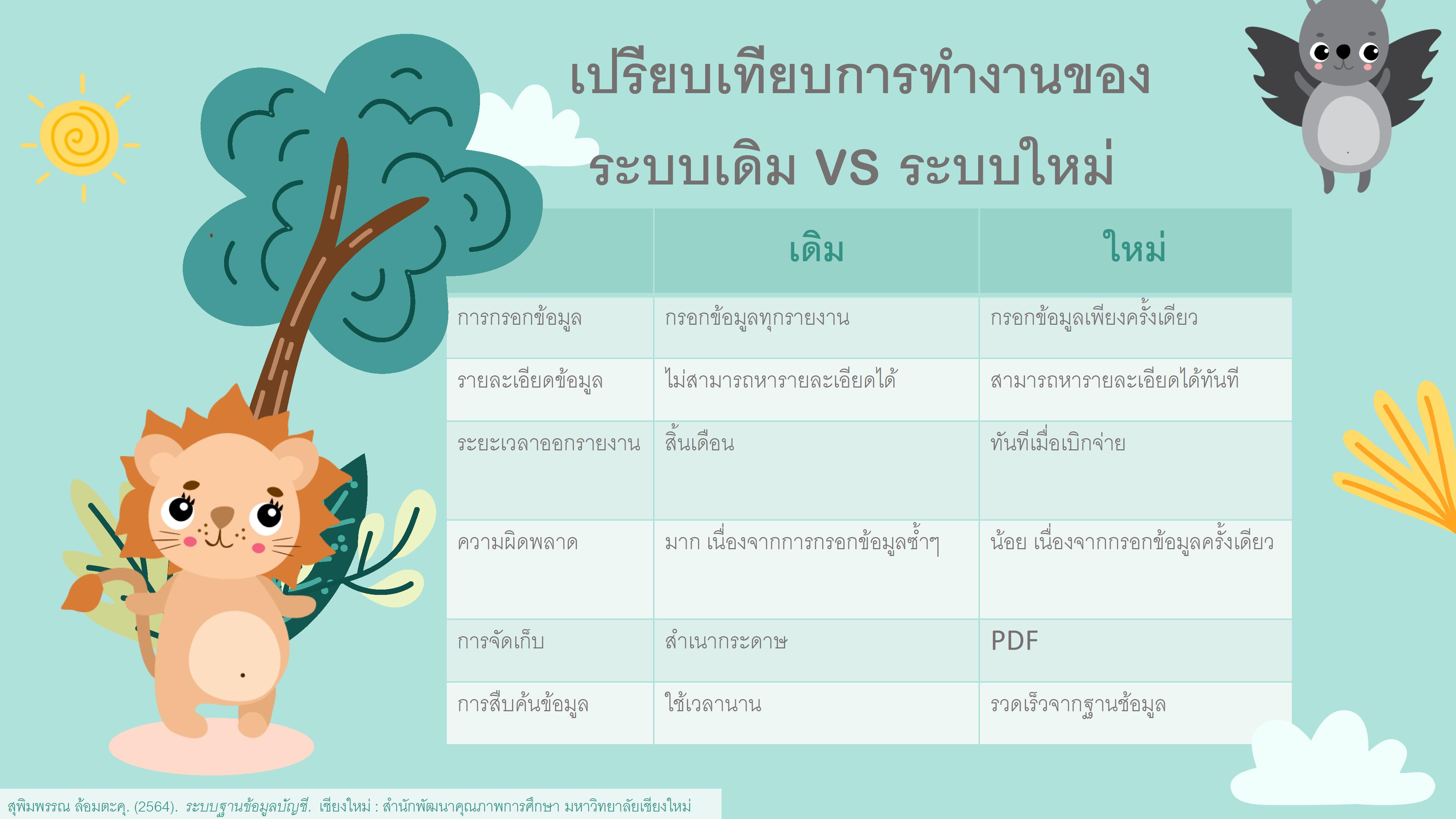 เปรียบเทียบการทำงานของ

ระบบเดิม VS ระบบใหม่

| | เดิม | ใหม่ |
|---|---|---|
| การกรอกข้อมูล | กรอกข้อมูลทุกรายงาน | กรอกข้อมูลเพียงครั้งเดียว |
| รายละเอียดข้อมูล | ไม่สามารถหารายละเอียดได้ | สามารถหารายละเอียดได้ทันที |
| ระยะเวลาออกรายงาน | สิ้นเดือน | ทันทีเมื่อเบิกจ่าย |
| ความผิดพลาด | มาก เนื่องจากการกรอกข้อมูลซ้ำๆ | น้อย เนื่องจากกรอกข้อมูลครั้งเดียว |
| การจัดเก็บ | สำเนากระดาษ | PDF |
| การสืบค้นข้อมูล | ใช้เวลานาน | รวดเร็วจากฐานข้อมูล |

สุพิมพรรณ ล้อมตะคุ. (2564). ระบบฐานข้อมูลบัญชี. เชียงใหม่ : สำนักพัฒนาคุณภาพการศึกษา มหาวิทยาลัยเชียงใหม่